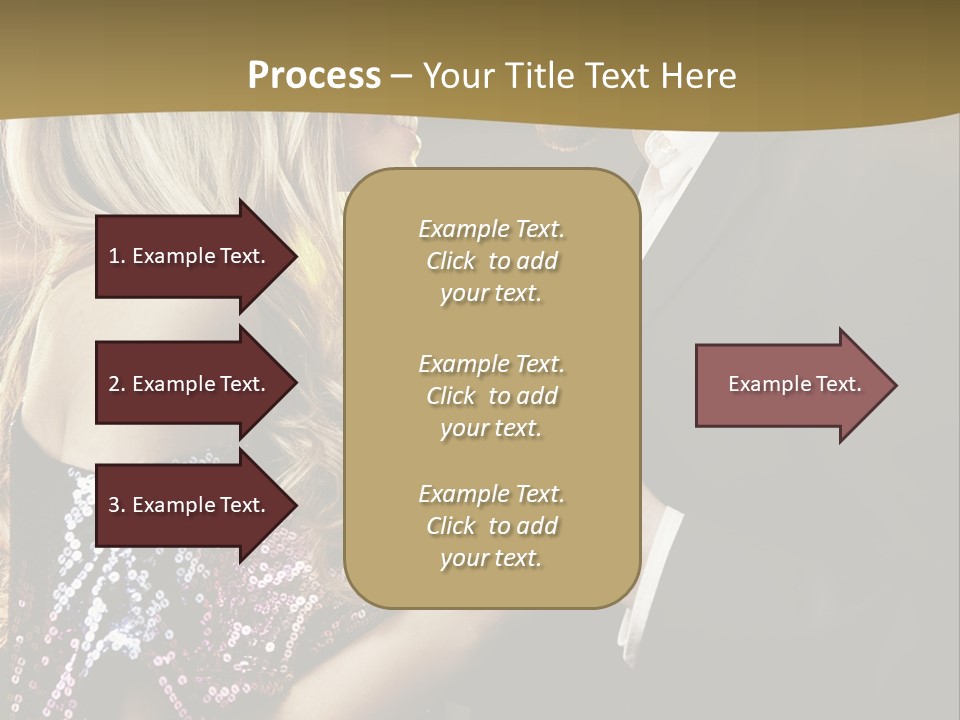 Process – Your Title Text Here

1. Example Text.

2. Example Text.

3. Example Text.

Example Text. Click to add your text.

Example Text. Click to add your text.

Example Text. Click to add your text.

Example Text.